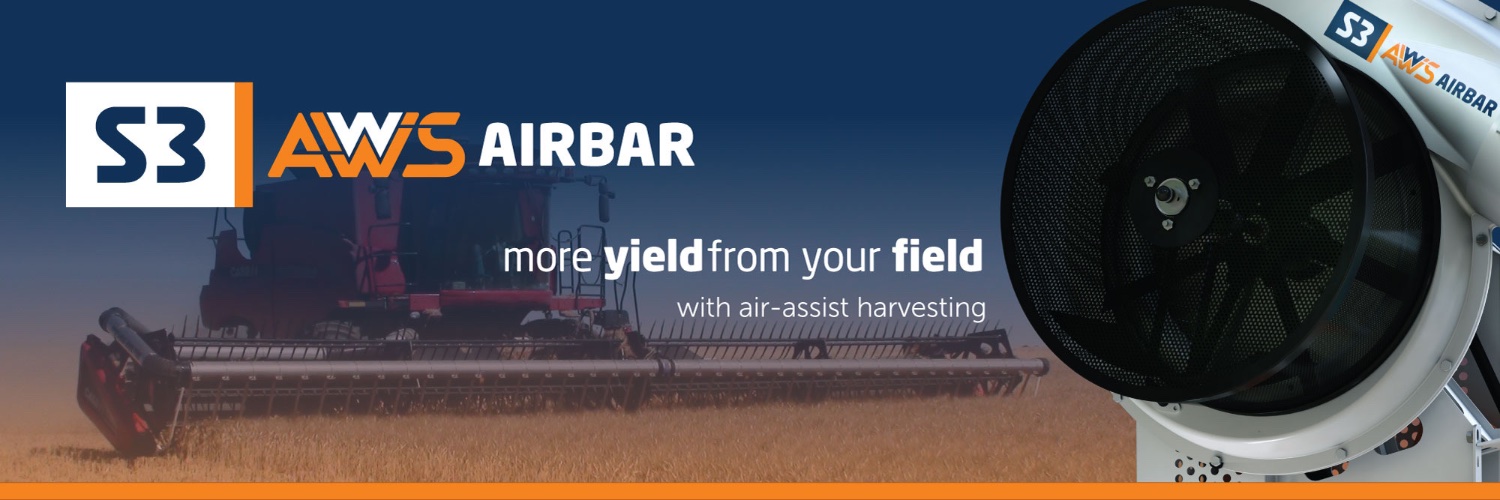 S3 AWS AIRBAR

more yield from your field

with air-assist harvesting

S3 AWS AIRBAR